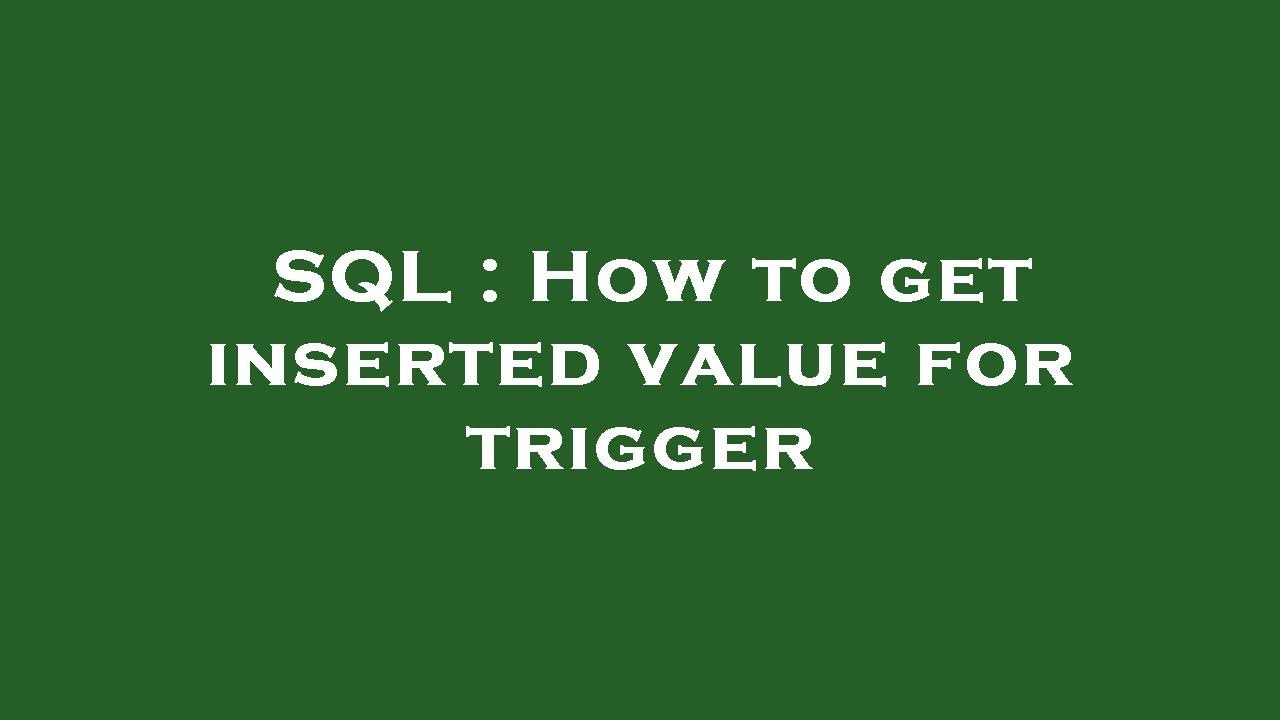 SQL : How to get inserted value for trigger